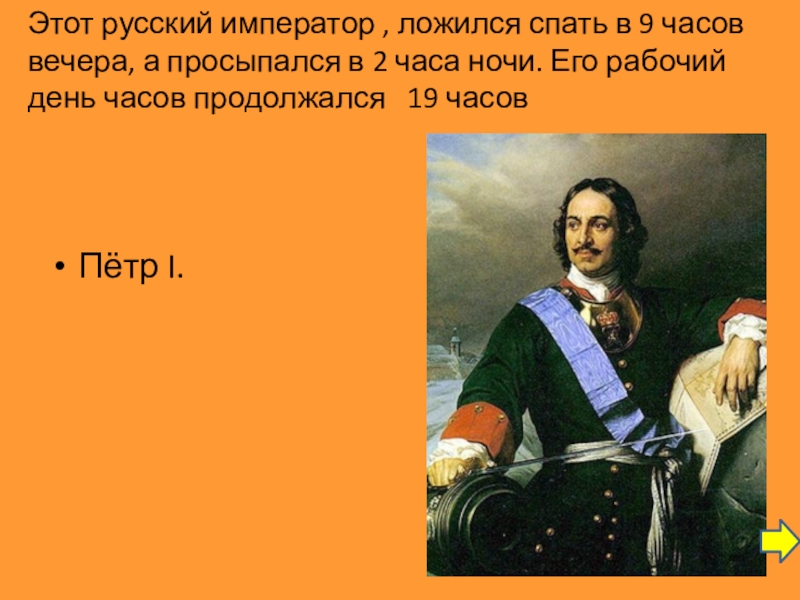 Этот русский император , ложился спать в 9 часов вечера, а просыпался в 2 часа ночи. Его рабочий день часов продолжался 19 часов

• Пётр I.